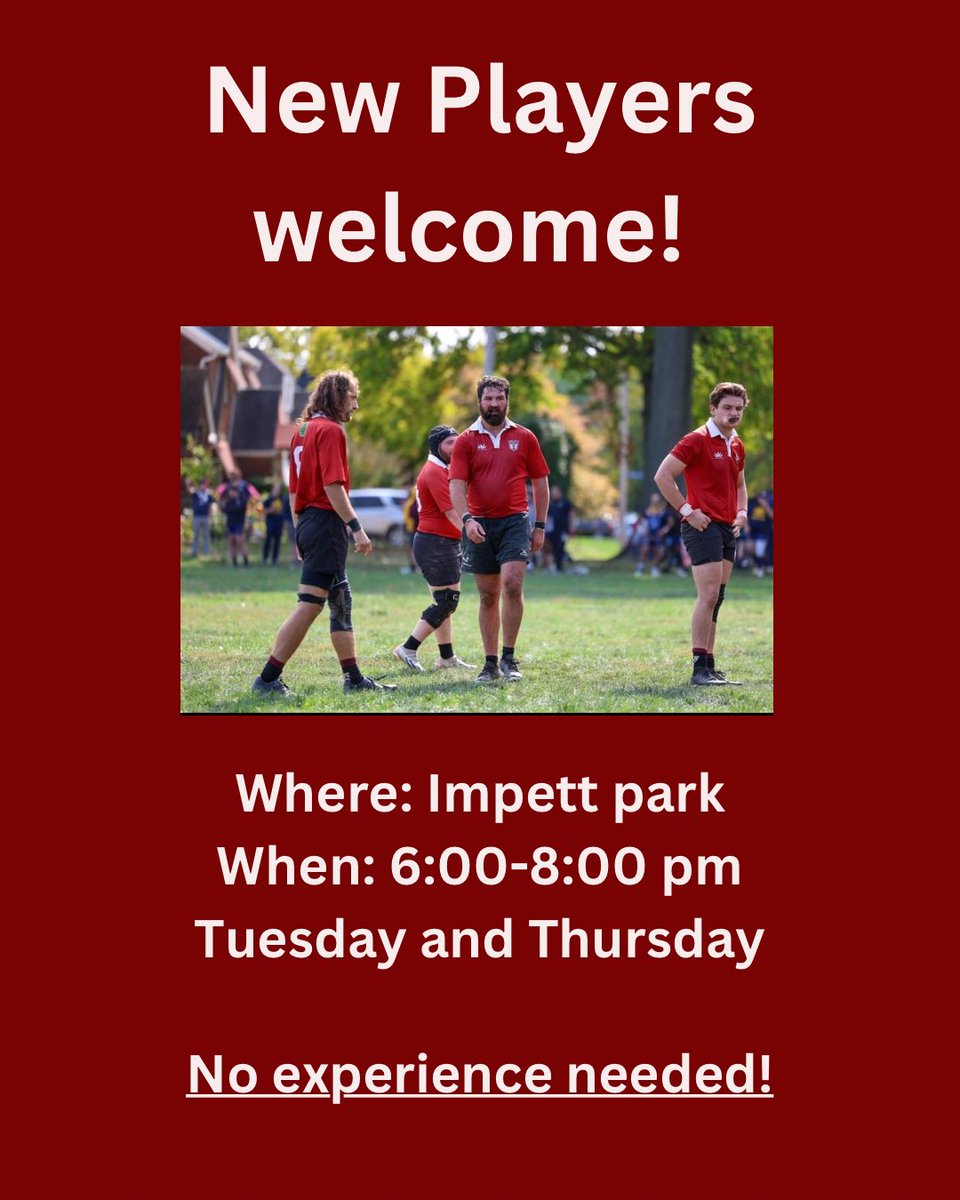 New Players welcome!

Where: Impett park
When: 6:00-8:00 pm
Tuesday and Thursday

No experience needed!